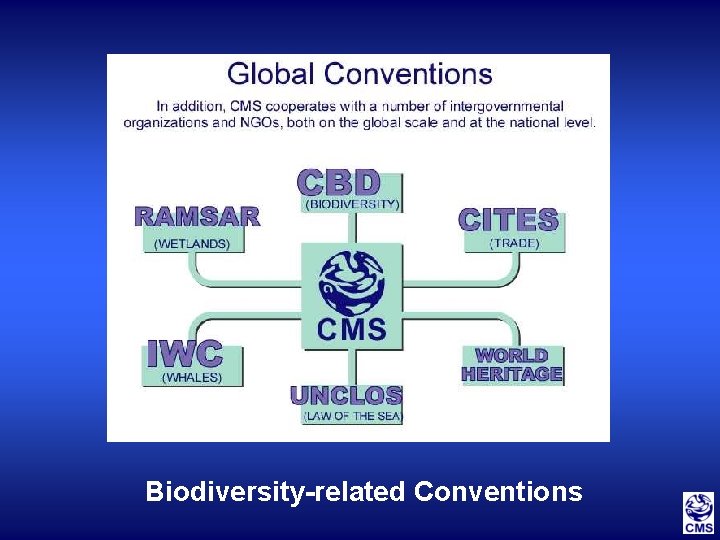 Global Conventions

In addition, CMS cooperates with a number of intergovernmental organizations and NGOs, both on the global scale and at the national level.

CBD
(BIODIVERSITY)

RAMSAR
(WETLANDS)

CITES
(TRADE)

CMS

IWC
(WHALES)

WORLD HERITAGE

UNCLOS
(LAW OF THE SEA)

Biodiversity-related Conventions

CMS